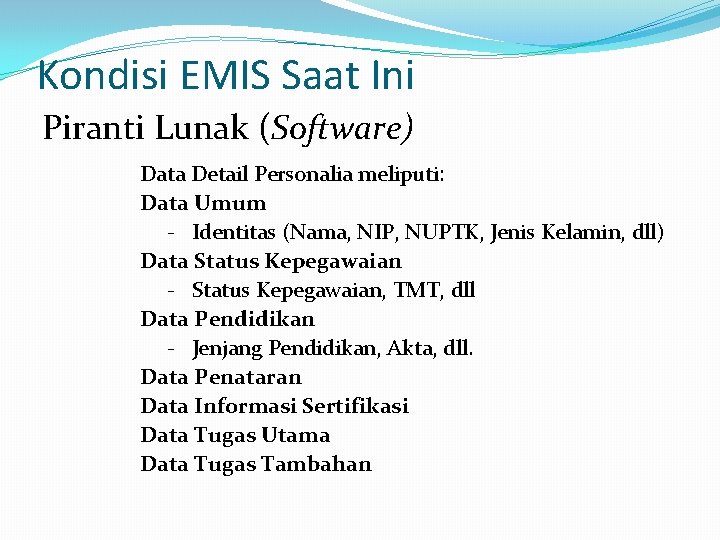 Kondisi EMIS Saat Ini

Piranti Lunak (Software)

Data Detail Personalia meliputi:
Data Umum
- Identitas (Nama, NIP, NUPTK, Jenis Kelamin, dll)
Data Status Kepegawaian
- Status Kepegawaian, TMT, dll
Data Pendidikan
- Jenjang Pendidikan, Akta, dll.
Data Penataran
Data Informasi Sertifikasi
Data Tugas Utama
Data Tugas Tambahan